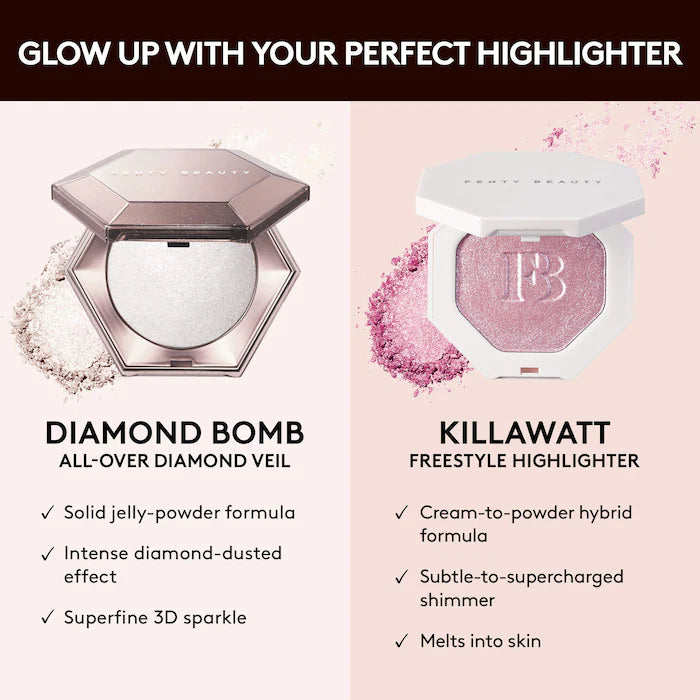 GLOW UP WITH YOUR PERFECT HIGHLIGHTER

FENTY BEAUTY

DIAMOND BOMB
ALL-OVER DIAMOND VEIL

✓ Solid jelly-powder formula

✓ Intense diamond-dusted effect

✓ Superfine 3D sparkle

FENTY BEAUTY

FB

KILLAWATT
FREESTYLE HIGHLIGHTER

✓ Cream-to-powder hybrid formula

✓ Subtle-to-supercharged shimmer

✓ Melts into skin